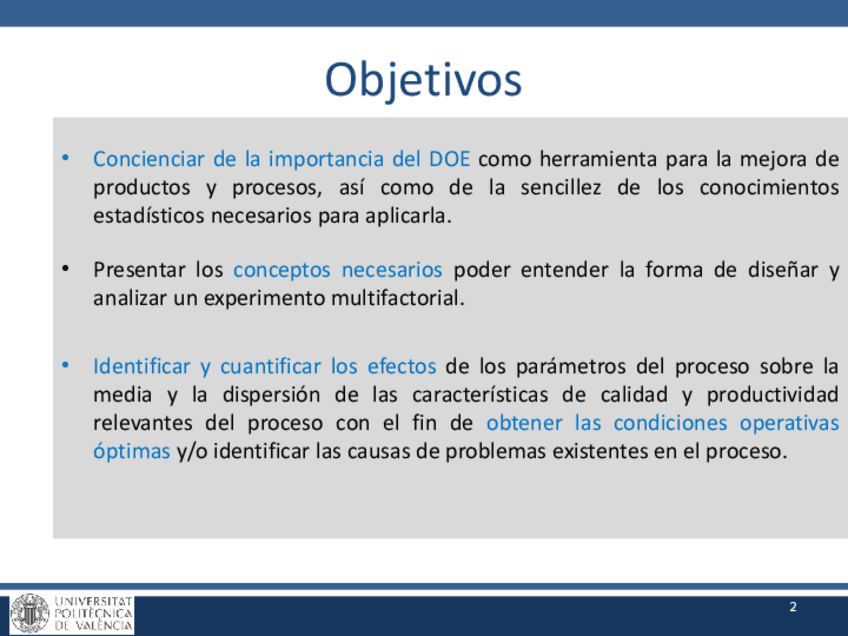 Objetivos

• Concienciar de la importancia del DOE como herramienta para la mejora de productos y procesos, así como de la sencillez de los conocimientos estadísticos necesarios para aplicarla.

• Presentar los conceptos necesarios poder entender la forma de diseñar y analizar un experimento multifactorial.

• Identificar y cuantificar los efectos de los parámetros del proceso sobre la media y la dispersión de las características de calidad y productividad relevantes del proceso con el fin de obtener las condiciones operativas óptimas y/o identificar las causas de problemas existentes en el proceso.

UNIVERSITAT POLITÈCNICA DE VALÈNCIA

2